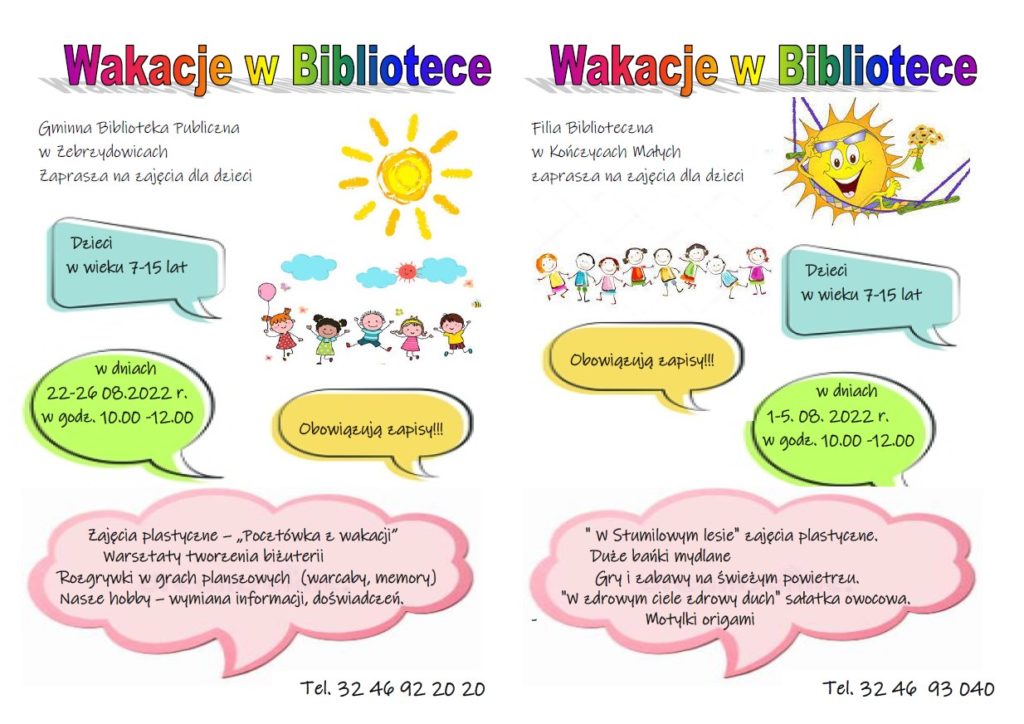 Wakacje w Bibliotece

Gminna Biblioteka Publiczna w Zebrzydowicach Zaprasza na zajęcia dla dzieci

Dzieci w wieku 7-15 lat

w dniach 22-26 08.2022 r. w godz. 10.00 -12.00

Obowiązują zapisy!!!

Zajęcia plastyczne – „Pocztówka z wakacji"
Warsztaty tworzenia biżuterii
Rozgrywki w grach planszowych (warcaby, memory)
Nasze hobby – wymiana informacji, doświadczeń.

Tel. 32 46 92 20 20

Wakacje w Bibliotece

Filia Biblioteczna w Kończycach Małych zaprasza na zajęcia dla dzieci

Dzieci w wieku 7-15 lat

Obowiązują zapisy!!!

w dniach 1-5. 08. 2022 r. w godz. 10.00 -12.00

" W Stumilowym lesie" zajęcia plastyczne.
Duże bańki mydlane
Gry i zabawy na świeżym powietrzu.
"W zdrowym ciele zdrowy duch" sałatka owocowa.
Motylki origami

Tel. 32 46 93 040